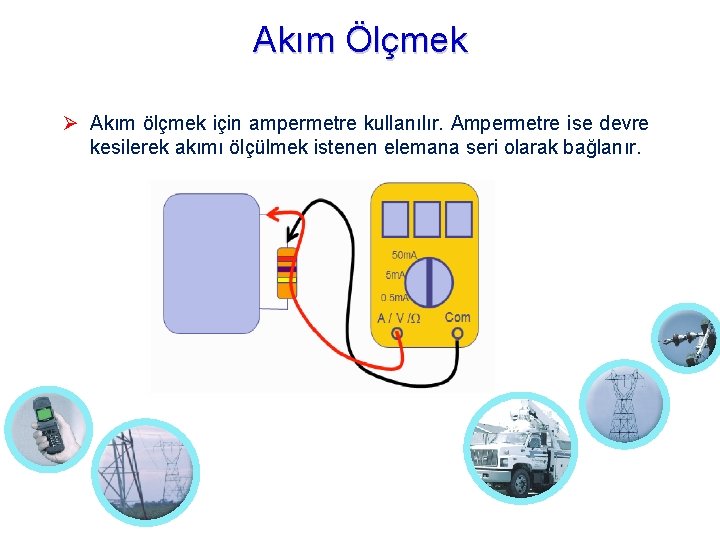 Akım Ölçmek

➢ Akım ölçmek için ampermetre kullanılır. Ampermetre ise devre kesilerek akımı ölçülmek istenen elemana seri olarak bağlanır.

50mA
5mA
0.5mA
A / V /Ω
Com